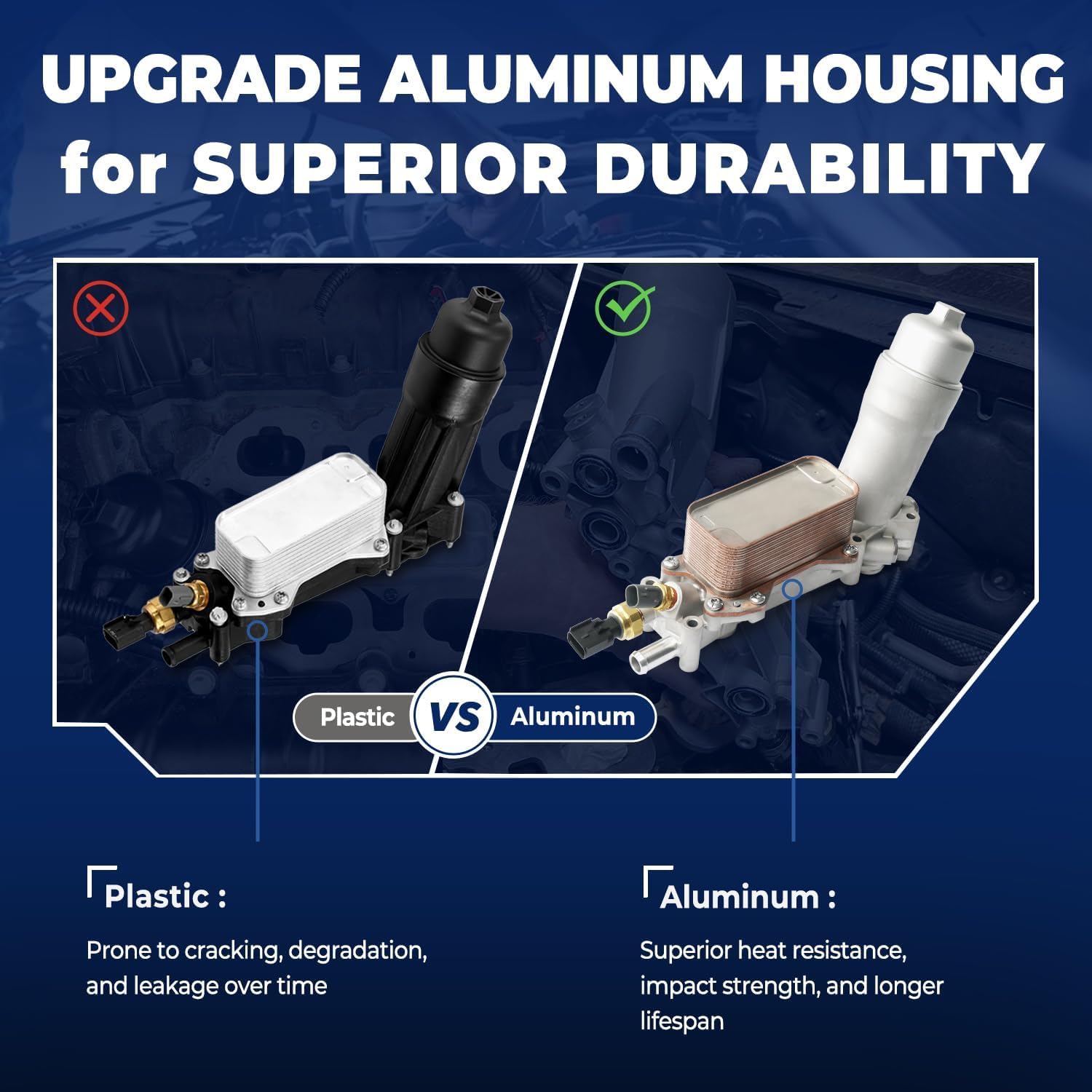 UPGRADE ALUMINUM HOUSING for SUPERIOR DURABILITY

Plastic VS Aluminum

Plastic :

Prone to cracking, degradation, and leakage over time

Aluminum :

Superior heat resistance, impact strength, and longer lifespan